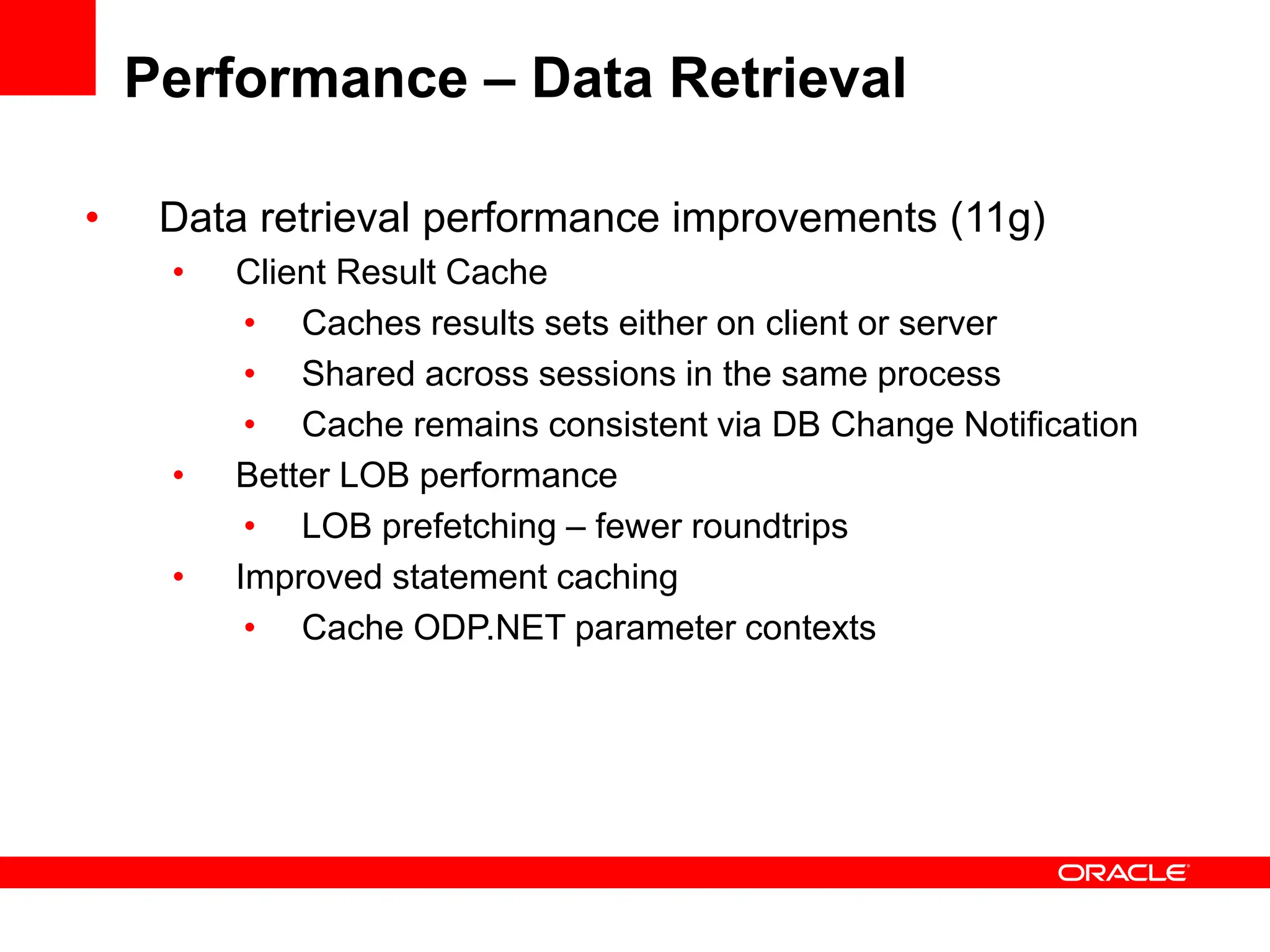 Performance – Data Retrieval

• Data retrieval performance improvements (11g)
  • Client Result Cache
    • Caches results sets either on client or server
    • Shared across sessions in the same process
    • Cache remains consistent via DB Change Notification
  • Better LOB performance
    • LOB prefetching – fewer roundtrips
  • Improved statement caching
    • Cache ODP.NET parameter contexts

ORACLE